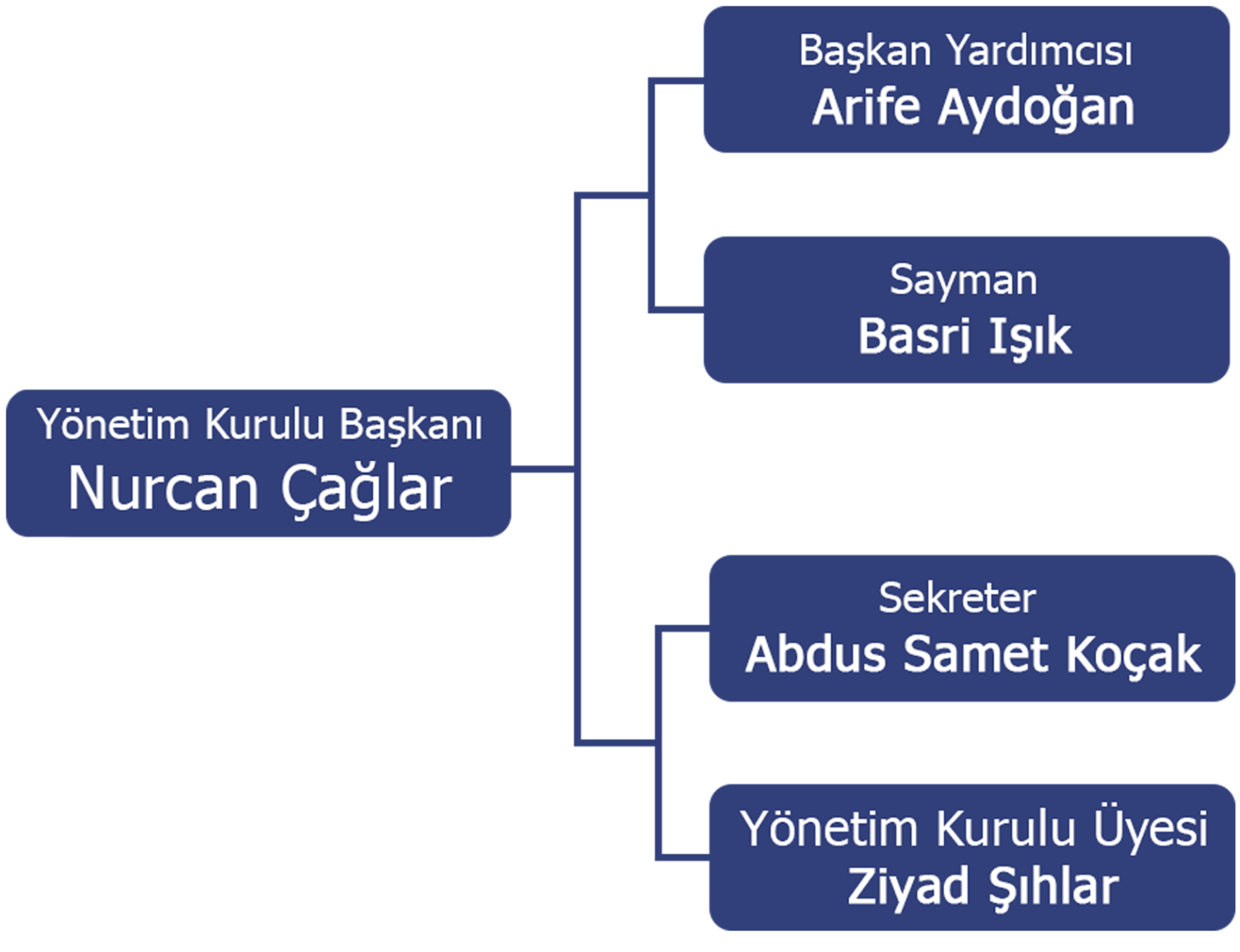 Yönetim Kurulu Başkanı
Nurcan Çağlar

Başkan Yardımcısı
Arife Aydoğan

Sayman
Basri Işık

Sekreter
Abdus Samet Koçak

Yönetim Kurulu Üyesi
Ziyad Şıhlar